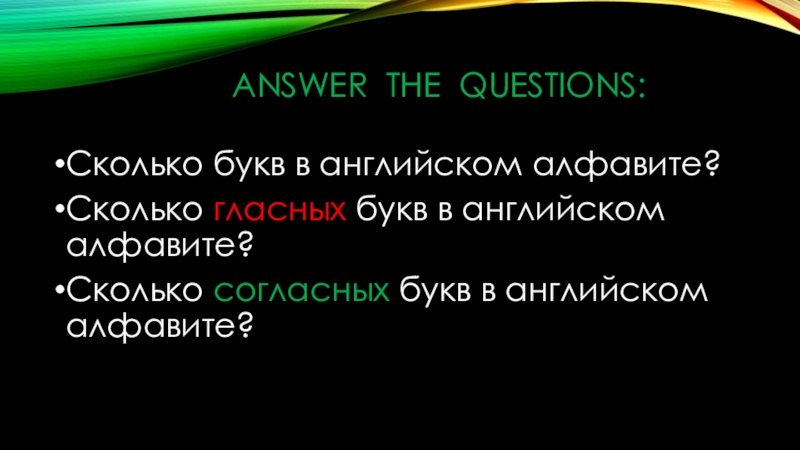 ANSWER THE QUESTIONS:

•Сколько букв в английском алфавите?

•Сколько гласных букв в английском алфавите?

•Сколько согласных букв в английском алфавите?